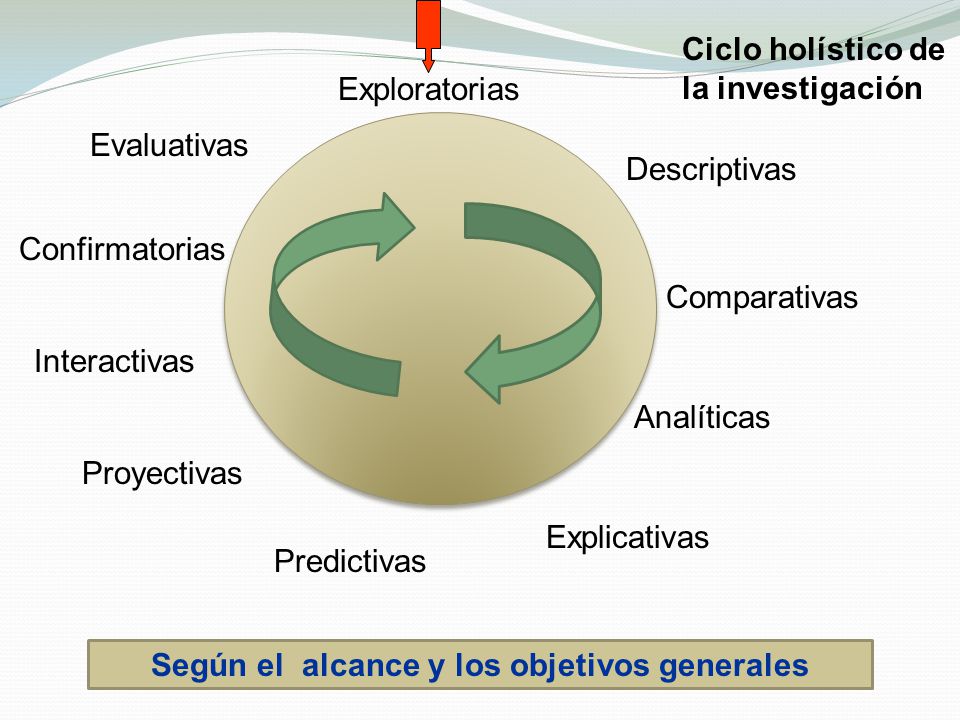 Ciclo holístico de la investigación

Exploratorias

Descriptivas

Comparativas

Analíticas

Explicativas

Predictivas

Proyectivas

Interactivas

Confirmatorias

Evaluativas

Según el alcance y los objetivos generales